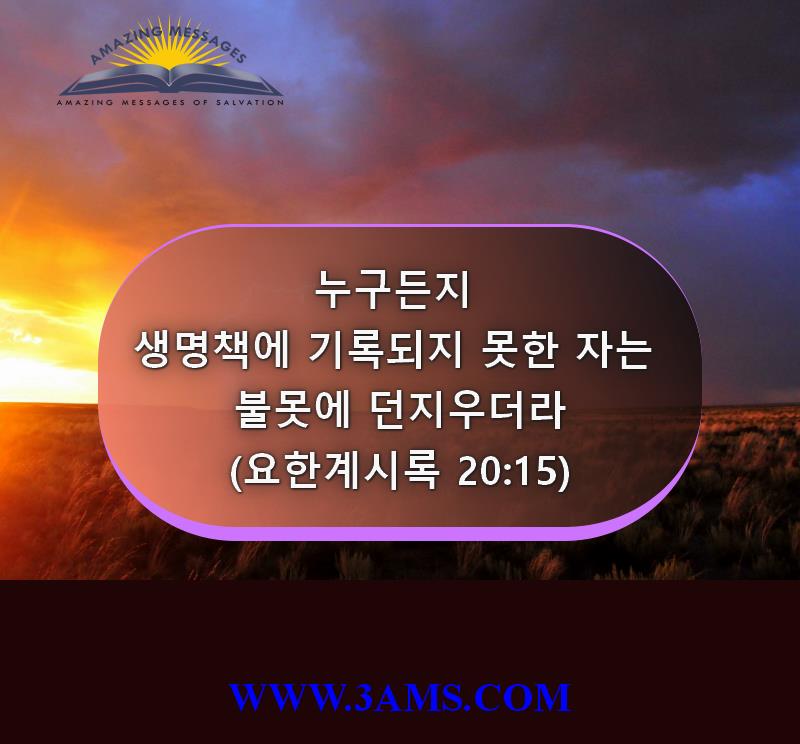 AMAZING MESSAGES
AMAZING MESSAGES OF SALVATION

누구든지
생명책에 기록되지 못한 자는
불못에 던지우더라
(요한계시록 20:15)

WWW.3AMS.COM